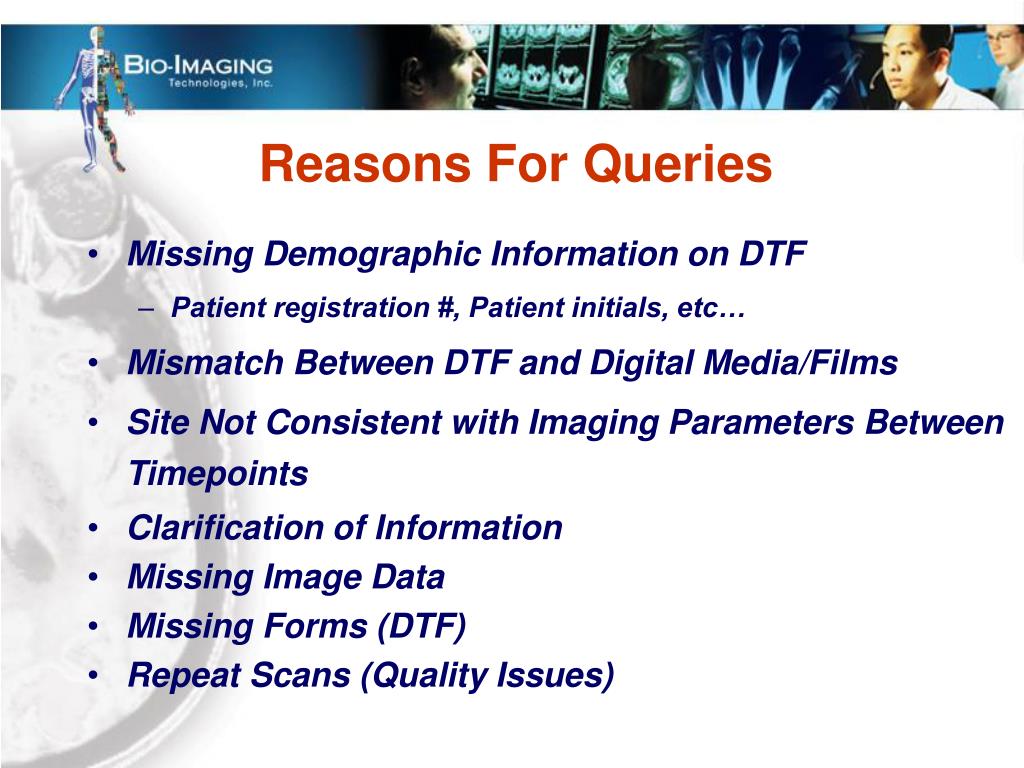 BIO-IMAGING
Technologies, Inc.

Reasons For Queries

• Missing Demographic Information on DTF
– Patient registration #, Patient initials, etc…
• Mismatch Between DTF and Digital Media/Films
• Site Not Consistent with Imaging Parameters Between Timepoints
• Clarification of Information
• Missing Image Data
• Missing Forms (DTF)
• Repeat Scans (Quality Issues)